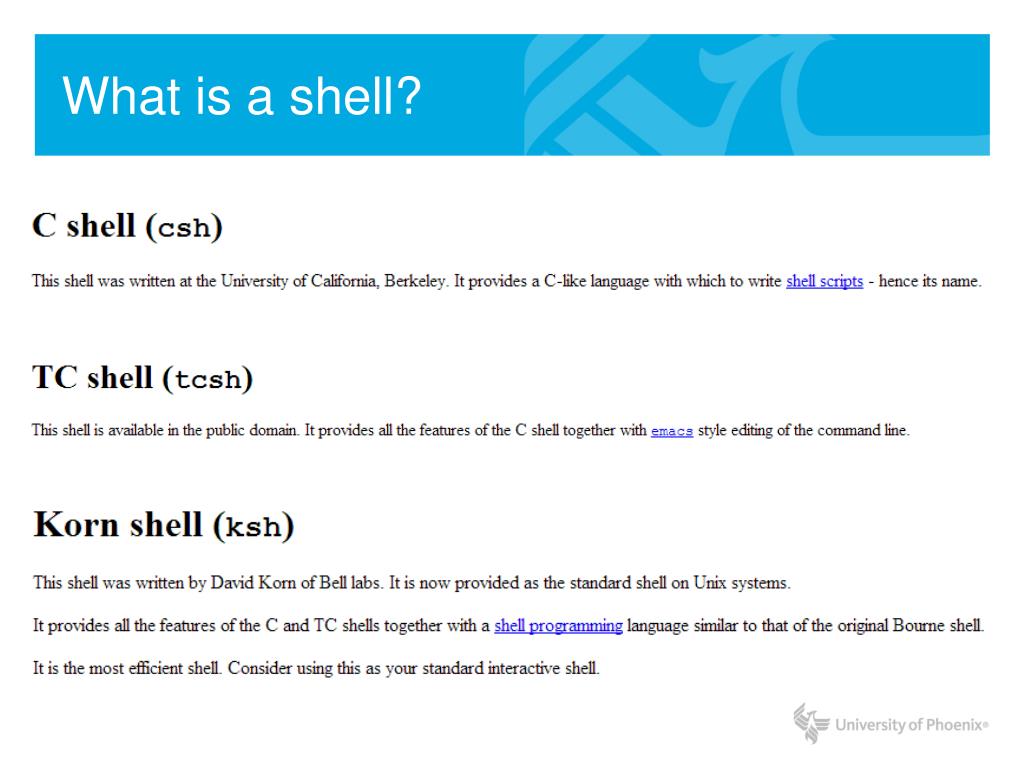 What is a shell?

C shell (csh)

This shell was written at the University of California, Berkeley. It provides a C-like language with which to write shell scripts - hence its name.

TC shell (tcsh)

This shell is available in the public domain. It provides all the features of the C shell together with emacs style editing of the command line.

Korn shell (ksh)

This shell was written by David Korn of Bell labs. It is now provided as the standard shell on Unix systems.

It provides all the features of the C and TC shells together with a shell programming language similar to that of the original Bourne shell.

It is the most efficient shell. Consider using this as your standard interactive shell.

University of Phoenix®